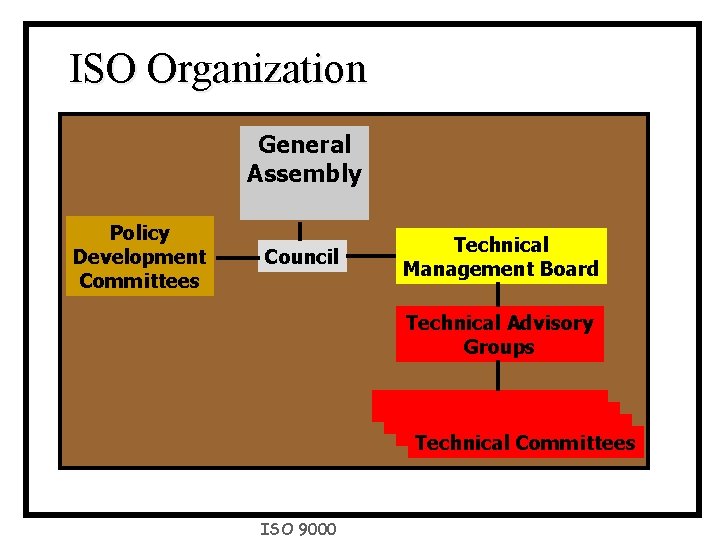 ISO Organization

General Assembly

Policy Development Committees

Council

Technical Management Board

Technical Advisory Groups

Technical Committees

ISO 9000